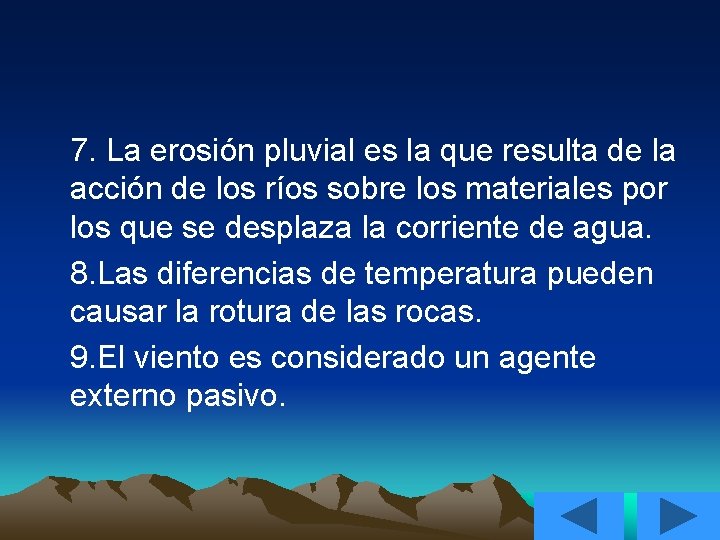 7. La erosión pluvial es la que resulta de la acción de los ríos sobre los materiales por los que se desplaza la corriente de agua.

8.Las diferencias de temperatura pueden causar la rotura de las rocas.

9.El viento es considerado un agente externo pasivo.